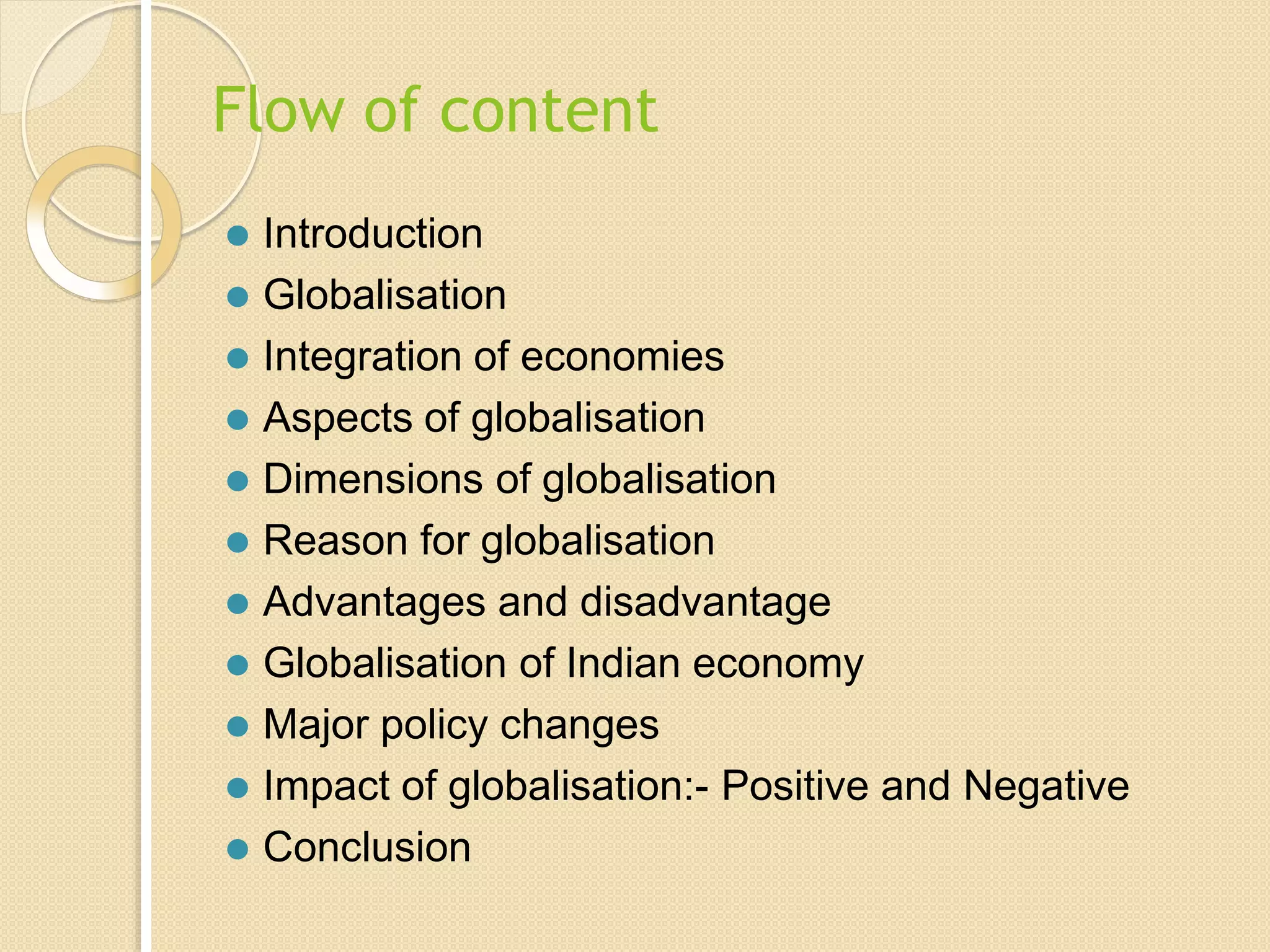 Flow of content

- Introduction
- Globalisation
- Integration of economies
- Aspects of globalisation
- Dimensions of globalisation
- Reason for globalisation
- Advantages and disadvantage
- Globalisation of Indian economy
- Major policy changes
- Impact of globalisation:- Positive and Negative
- Conclusion